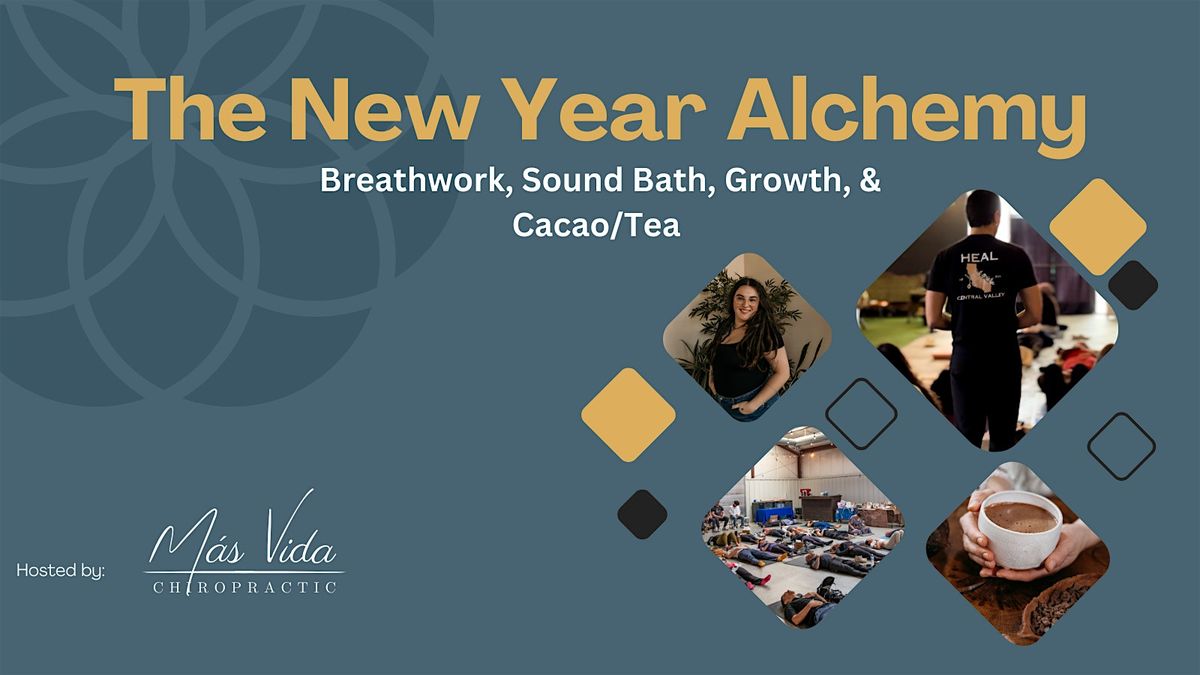 The New Year Alchemy

Breathwork, Sound Bath, Growth, & Cacao/Tea

HEAL

CENTRAL VALLEY

Hosted by:

Más Vida

CHIROPRACTIC